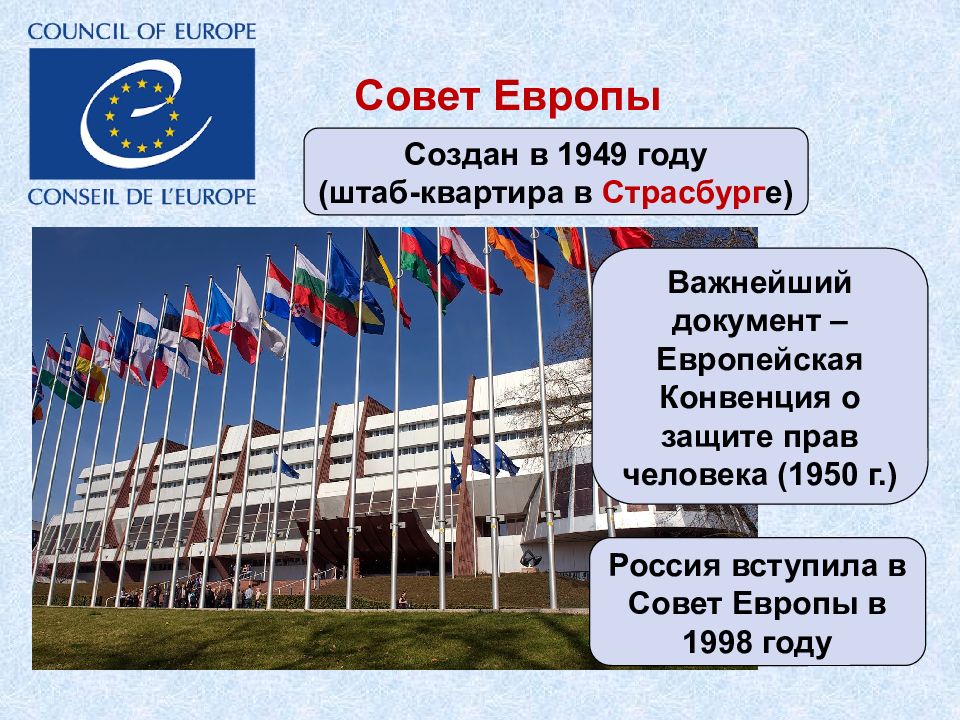 COUNCIL OF EUROPE
CONSEIL DE L'EUROPE

Совет Европы

Создан в 1949 году (штаб-квартира в Страсбурге)

Важнейший документ – Европейская Конвенция о защите прав человека (1950 г.)

Россия вступила в Совет Европы в 1998 году